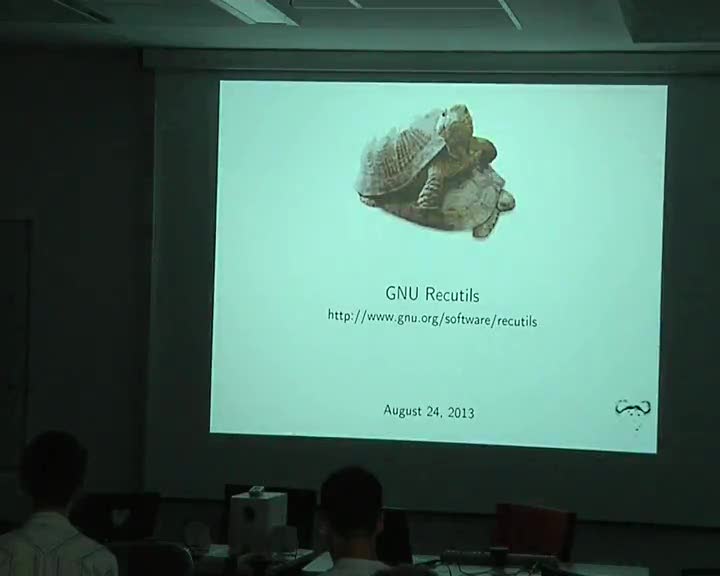 GNU Recutils
http://www.gnu.org/software/recutils

August 24, 2013